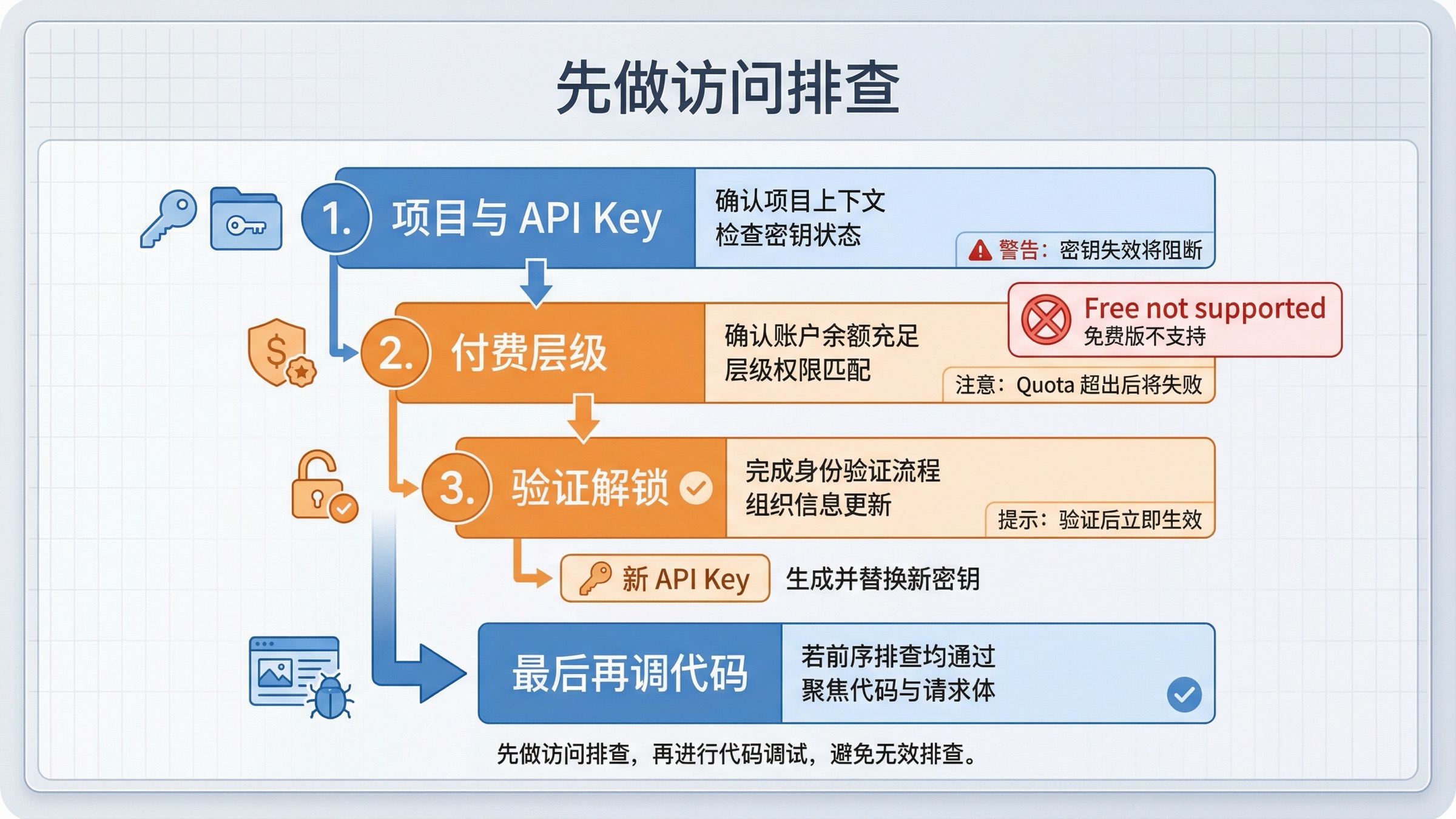 先做访问排查

1. 项目与 API Key

确认项目上下文
检查密钥状态

警告：密钥失效将阻断

2. 付费层级

确认账户余额充足
层级权限匹配

Free not supported
免费版不支持

注意：Quota 超出后将失败

3. 验证解锁

完成身份验证流程
组织信息更新

提示：验证后立即生效

新 API Key 生成并替换新密钥

最后再调代码

若前序排查均通过
聚焦代码与请求体

先做访问排查，再进行代码调试，避免无效排查。